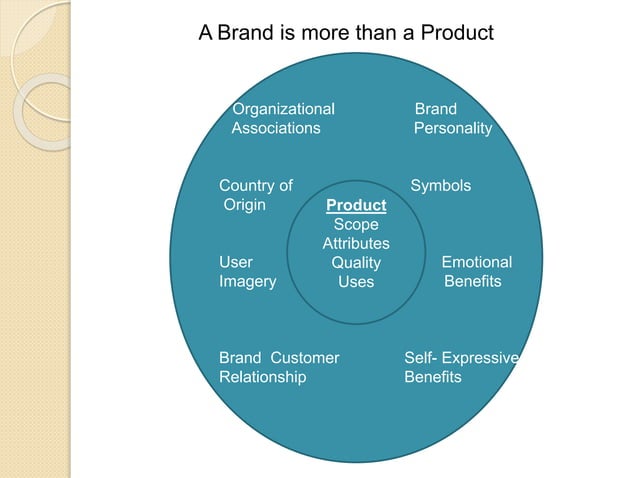 A Brand is more than a Product

Organizational Associations

Brand Personality

Country of Origin

Symbols

Product
Scope
Attributes
Quality
Uses

User Imagery

Emotional Benefits

Brand Customer Relationship

Self- Expressive Benefits